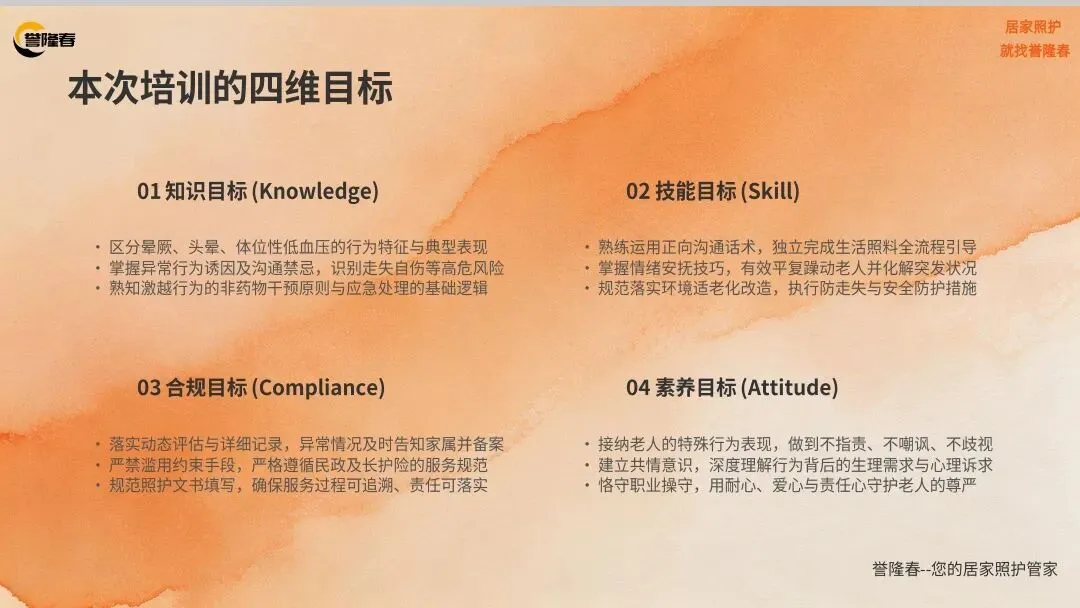 誉隆春

居家照护
就找誉隆春

本次培训的四维目标

01 知识目标 (Knowledge)

· 区分晕厥、头晕、体位性低血压的行为特征与典型表现
· 掌握异常行为诱因及沟通禁忌，识别走失自伤等高危风险
· 熟知激越行为的非药物干预原则与应急处理的基础逻辑

02 技能目标 (Skill)

· 熟练运用正向沟通话术，独立完成生活照料全流程引导
· 掌握情绪安抚技巧，有效平复躁动老人并化解突发状况
· 规范落实环境适老化改造，执行防走失与安全防护措施

03 合规目标 (Compliance)

· 落实动态评估与详细记录，异常情况及时告知家属并备案
· 严禁滥用约束手段，严格遵循民政及长护险的服务规范
· 规范照护文书填写，确保服务过程可追溯、责任可落实

04 素养目标 (Attitude)

· 接纳老人的特殊行为表现，做到不指责、不嘲讽、不歧视
· 建立共情意识，深度理解行为背后的生理需求与心理诉求
· 恪守职业操守，用耐心、爱心与责任心守护老人的尊严

誉隆春--您的居家照护管家